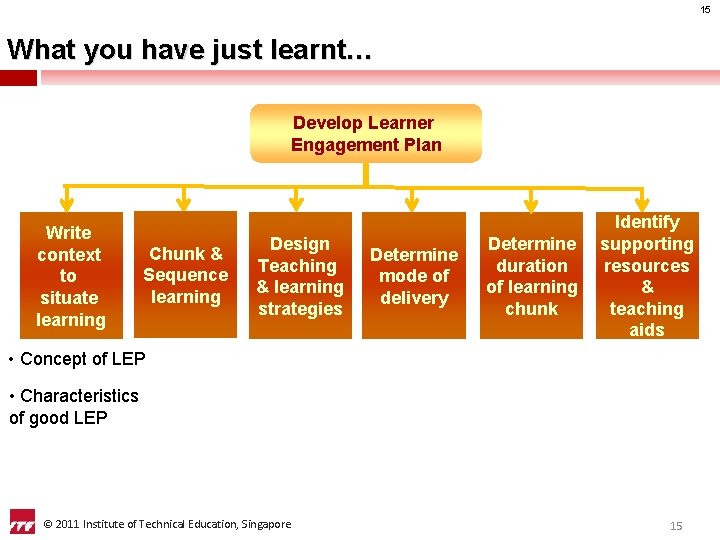 15

What you have just learnt…

Develop Learner Engagement Plan

Write context to situate learning

Chunk & Sequence learning

Design Teaching & learning strategies

Determine mode of delivery

Determine duration of learning chunk

Identify supporting resources & teaching aids

• Concept of LEP

• Characteristics of good LEP

ITE

© 2011 Institute of Technical Education, Singapore

15